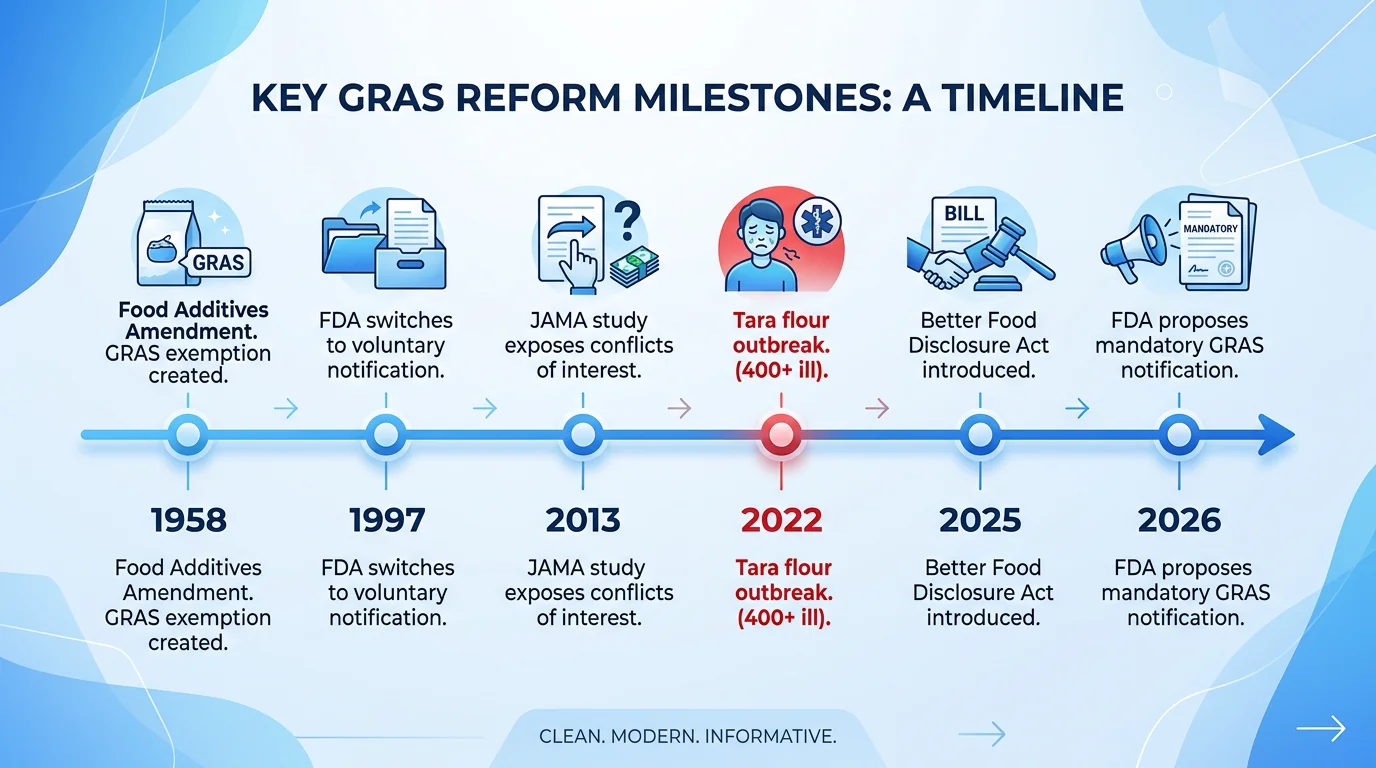 KEY GRAS REFORM MILESTONES: A TIMELINE

GRAS

Food Additives Amendment. GRAS exemption created.

FDA switches to voluntary notification.

JAMA study exposes conflicts of interest.

Tara flour outbreak. (400+ ill).

BILL

Better Food Disclosure Act introduced.

MANDATORY

FDA proposes mandatory GRAS notification.

1958

Food Additives Amendment. GRAS exemption created.

1997

FDA switches to voluntary notification.

2013

JAMA study exposes conflicts of interest.

2022

Tara flour outbreak. (400+ ill).

2025

Better Food Disclosure Act introduced.

2026

FDA proposes mandatory GRAS notification.

CLEAN. MODERN. INFORMATIVE.